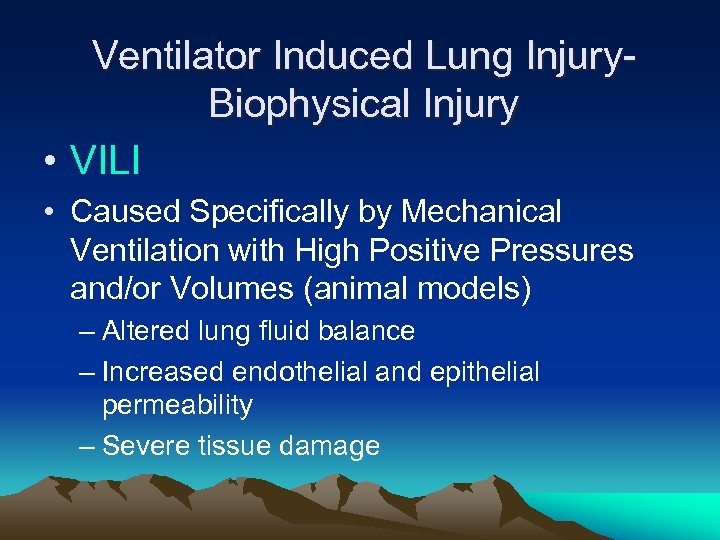 Ventilator Induced Lung Injury-Biophysical Injury

• VILI

• Caused Specifically by Mechanical Ventilation with High Positive Pressures and/or Volumes (animal models)

– Altered lung fluid balance

– Increased endothelial and epithelial permeability

– Severe tissue damage